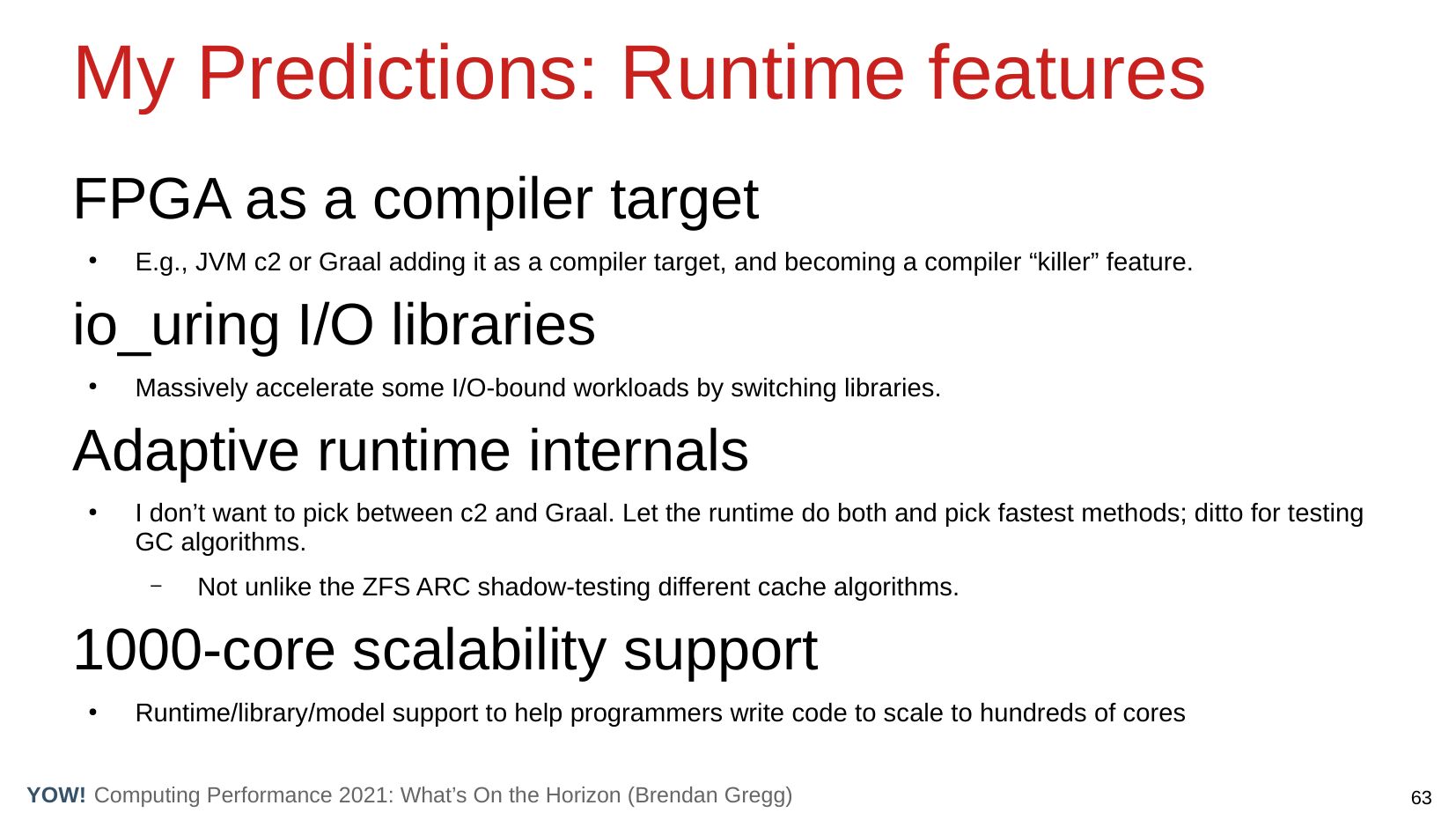 My Predictions: Runtime features

FPGA as a compiler target

• E.g., JVM c2 or Graal adding it as a compiler target, and becoming a compiler “killer” feature.

io_uring I/O libraries

• Massively accelerate some I/O-bound workloads by switching libraries.

Adaptive runtime internals

• I don’t want to pick between c2 and Graal. Let the runtime do both and pick fastest methods; ditto for testing GC algorithms.

– Not unlike the ZFS ARC shadow-testing different cache algorithms.

1000-core scalability support

• Runtime/library/model support to help programmers write code to scale to hundreds of cores

YOW! Computing Performance 2021: What’s On the Horizon (Brendan Gregg)

63